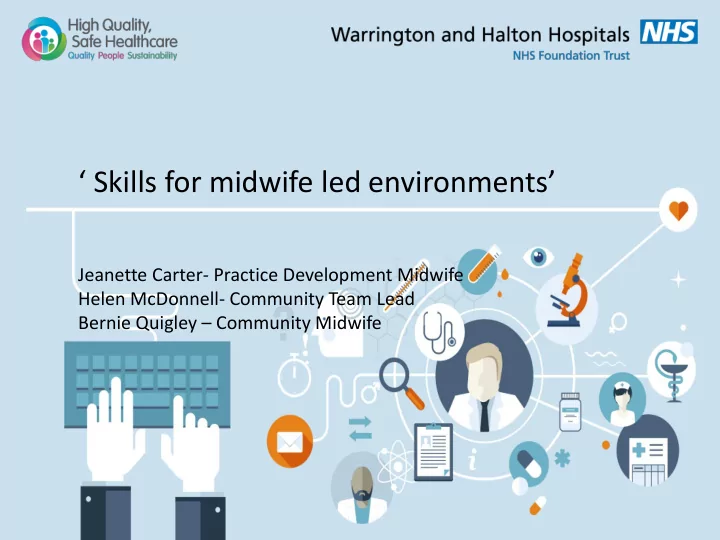 High Quality, Safe Healthcare
Quality People Sustainability

Warrington and Halton Hospitals NHS
NHS Foundation Trust

‘ Skills for midwife led environments’

Jeanette Carter- Practice Development Midwife
Helen McDonnell- Community Team Lead
Bernie Quigley – Community Midwife